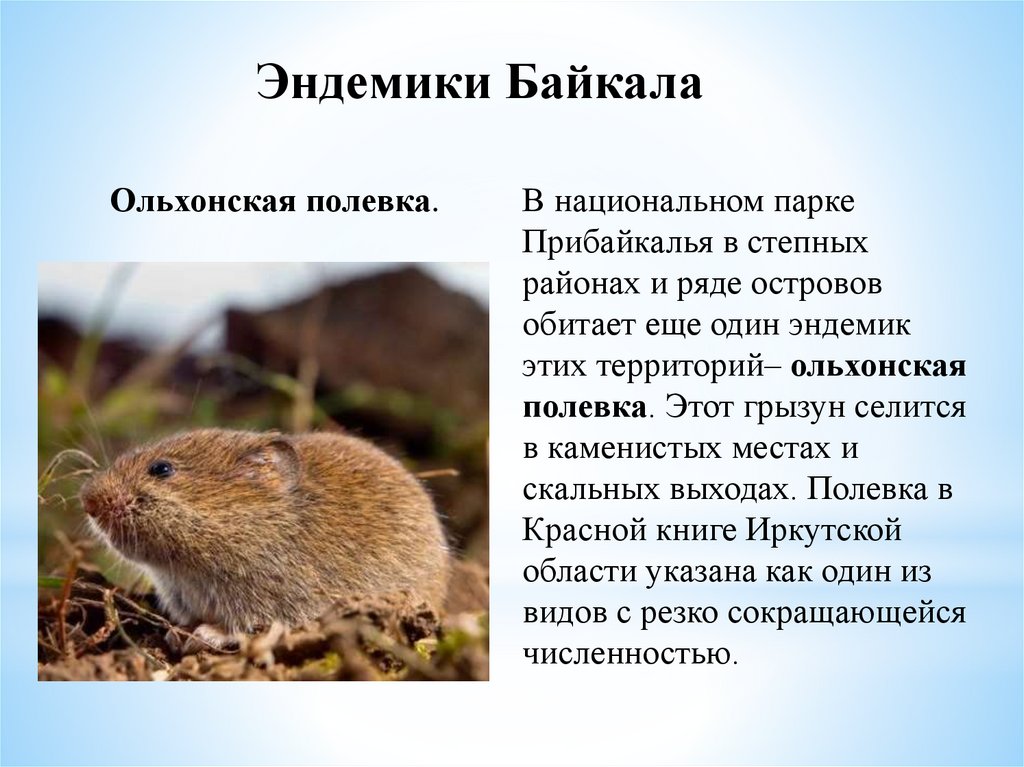 Эндемики Байкала

Ольхонская полевка.

В национальном парке Прибайкалья в степных районах и ряде островов обитает еще один эндемик этих территорий– ольхонская полевка. Этот грызун селится в каменистых местах и скальных выходах. Полевка в Красной книге Иркутской области указана как один из видов с резко сокращающейся численностью.